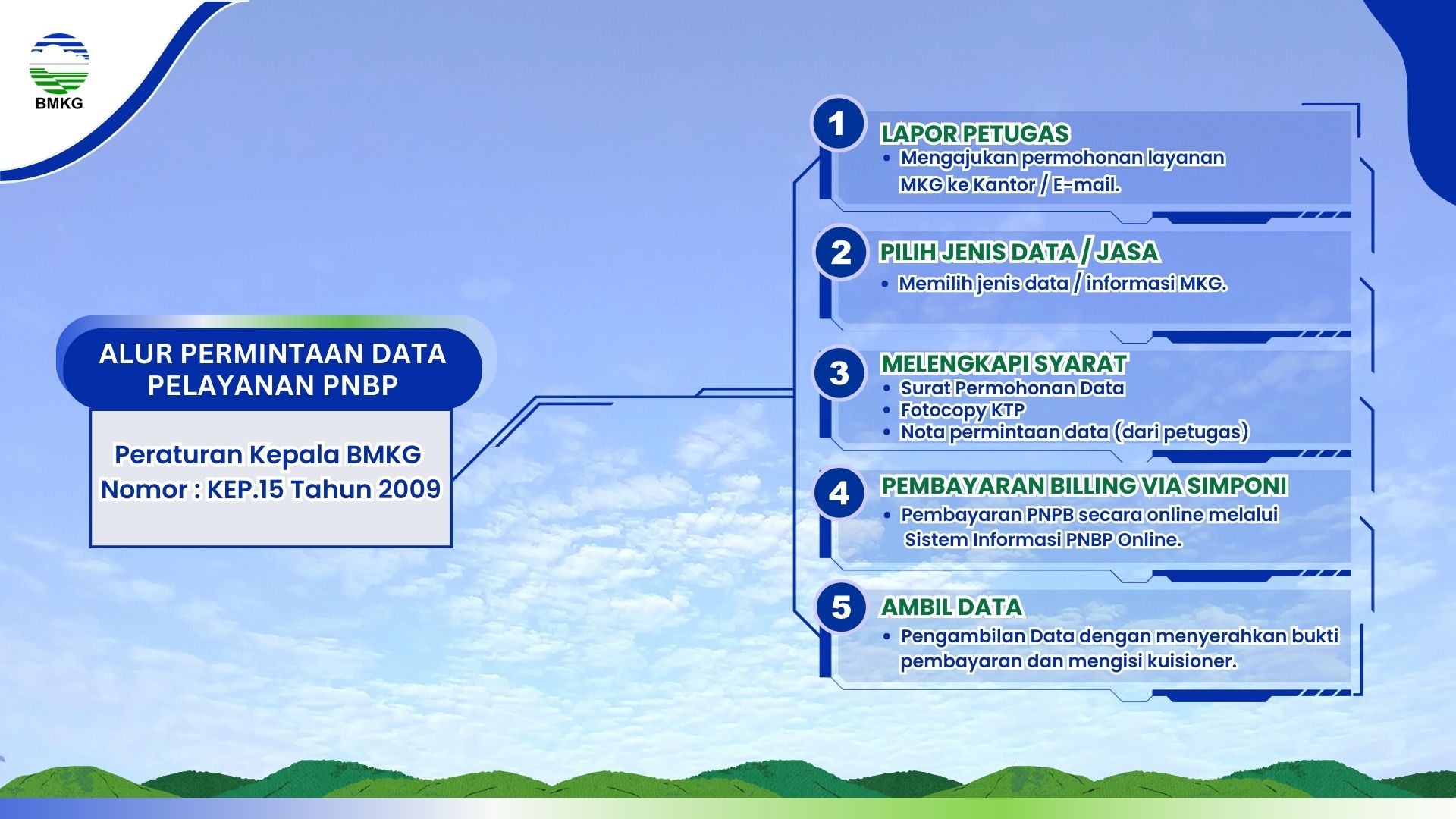 BMKG

ALUR PERMINTAAN DATA PELAYANAN PNBP

Peraturan Kepala BMKG Nomor : KEP.15 Tahun 2009

1 LAPOR PETUGAS
• Mengajukan permohonan layanan MKG ke Kantor / E-mail.

2 PILIH JENIS DATA / JASA
• Memilih jenis data / informasi MKG.

3 MELENGKAPI SYARAT
• Surat Permohonan Data
• Fotocopy KTP
• Nota permintaan data (dari petugas)

4 PEMBAYARAN BILLING VIA SIMPONI
• Pembayaran PNPB secara online melalui Sistem Informasi PNBP Online.

5 AMBIL DATA
• Pengambilan Data dengan menyerahkan bukti pembayaran dan mengisi kuisioner.